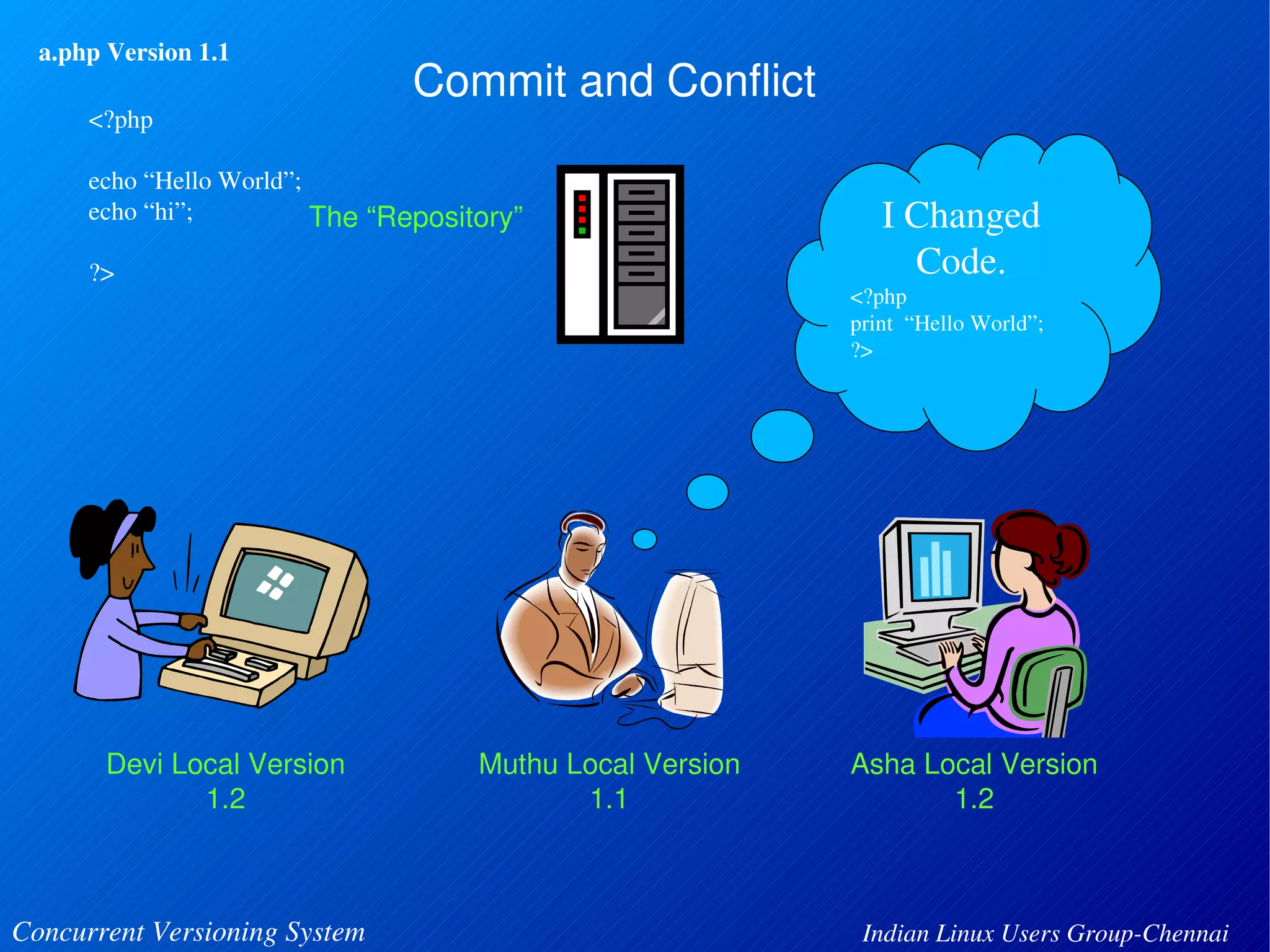 a.php Version 1.1

Commit and Conflict

<?php

echo “Hello World”;
echo “hi”;

?>

The “Repository”

I Changed Code.

<?php
print “Hello World”;
?>

Devi Local Version 1.2

Muthu Local Version 1.1

Asha Local Version 1.2

Concurrent Versioning System

Indian Linux Users Group-Chennai